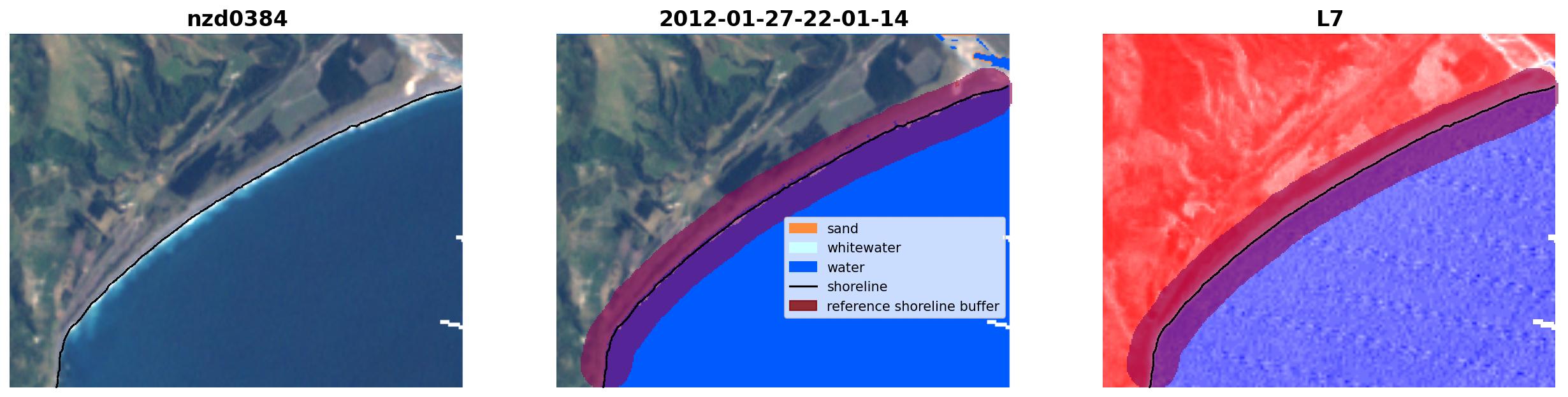 nzd0384

2012-01-27-22-01-14

sand
whitewater
water
shoreline
reference shoreline buffer

L7